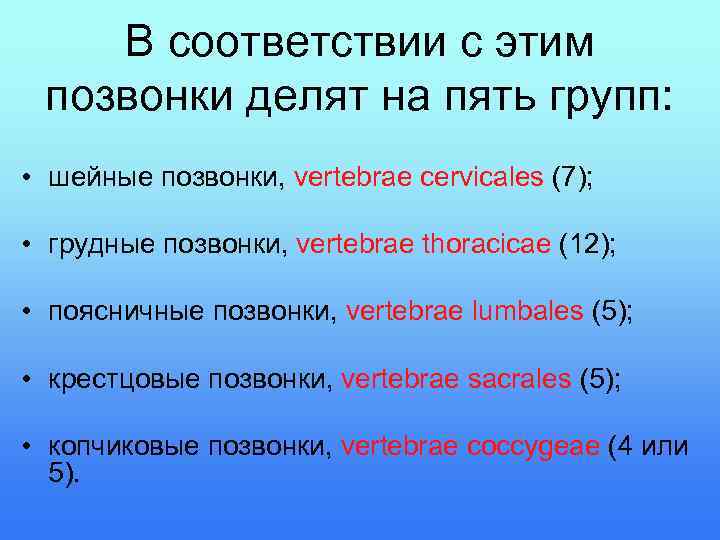 В соответствии с этим позвонки делят на пять групп:

• шейные позвонки, vertebrae cervicales (7);

• грудные позвонки, vertebrae thoracicae (12);

• поясничные позвонки, vertebrae lumbales (5);

• крестцовые позвонки, vertebrae sacrales (5);

• копчиковые позвонки, vertebrae coccygeae (4 или 5).